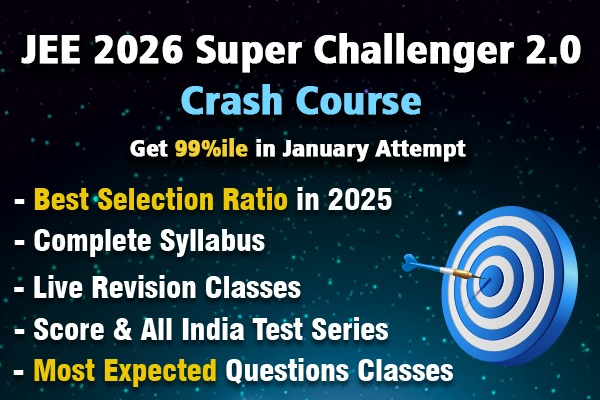 JEE 2026 Super Challenger 2.0
Crash Course
Get 99%ile in January Attempt

- Best Selection Ratio in 2025
- Complete Syllabus
- Live Revision Classes
- Score & All India Test Series
- Most Expected Questions Classes